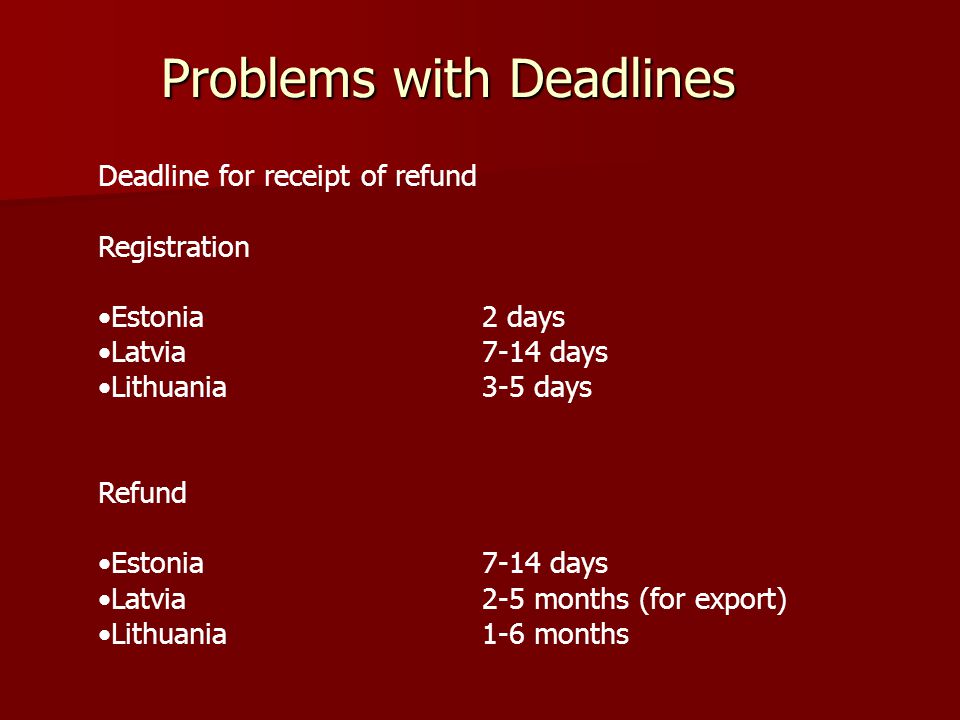 Problems with Deadlines

Deadline for receipt of refund

Registration

•Estonia 2 days
•Latvia 7-14 days
•Lithuania 3-5 days

Refund

•Estonia 7-14 days
•Latvia 2-5 months (for export)
•Lithuania 1-6 months